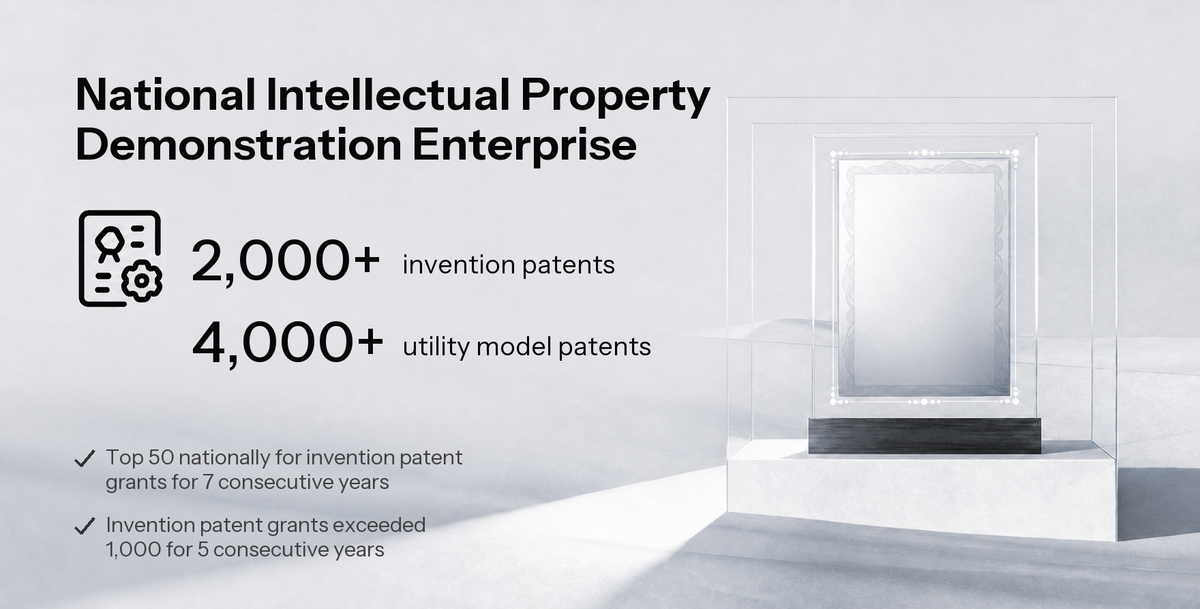 National Intellectual Property Demonstration Enterprise

2,000+ invention patents

4,000+ utility model patents

✓ Top 50 nationally for invention patent grants for 7 consecutive years

✓ Invention patent grants exceeded 1,000 for 5 consecutive years